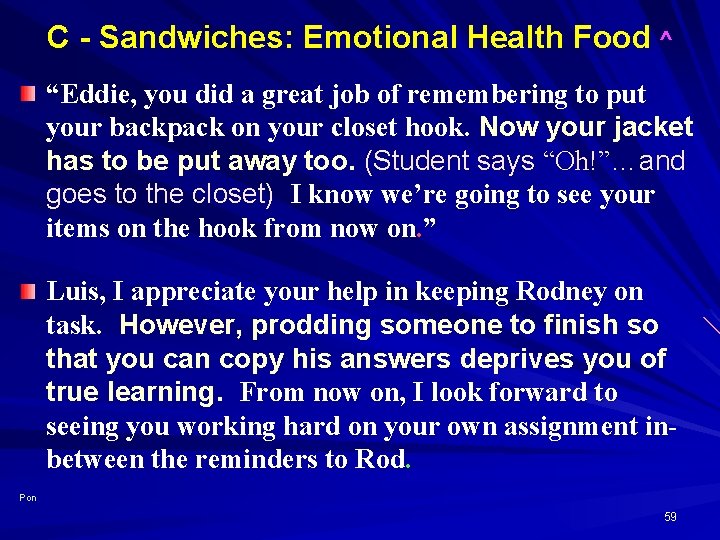 C - Sandwiches: Emotional Health Food ^

“Eddie, you did a great job of remembering to put your backpack on your closet hook. Now your jacket has to be put away too. (Student says “Oh!”…and goes to the closet) I know we’re going to see your items on the hook from now on.”

Luis, I appreciate your help in keeping Rodney on task. However, prodding someone to finish so that you can copy his answers deprives you of true learning. From now on, I look forward to seeing you working hard on your own assignment in-between the reminders to Rod.

Pon

59